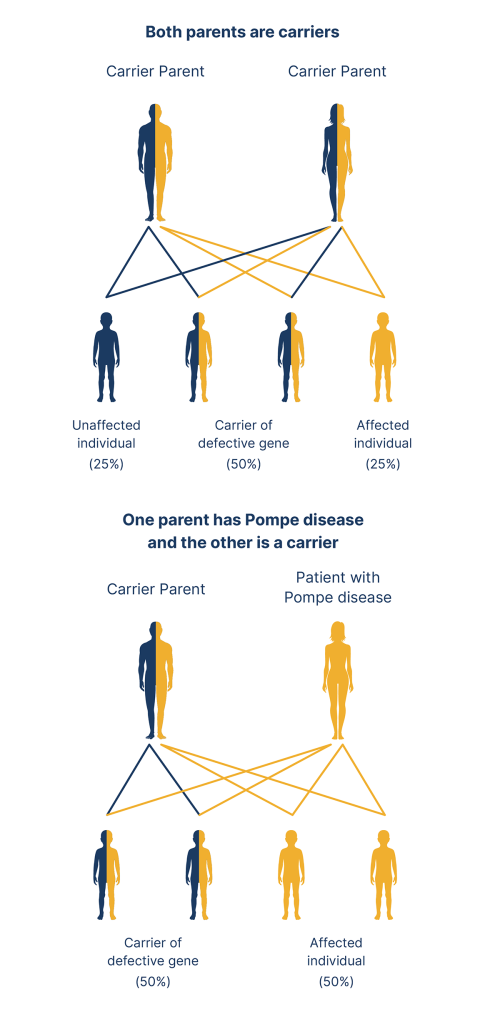 Both parents are carriers

Carrier Parent

Carrier Parent

Unaffected individual (25%)

Carrier of defective gene (50%)

Affected individual (25%)

One parent has Pompe disease and the other is a carrier

Carrier Parent

Patient with Pompe disease

Carrier of defective gene (50%)

Affected individual (50%)